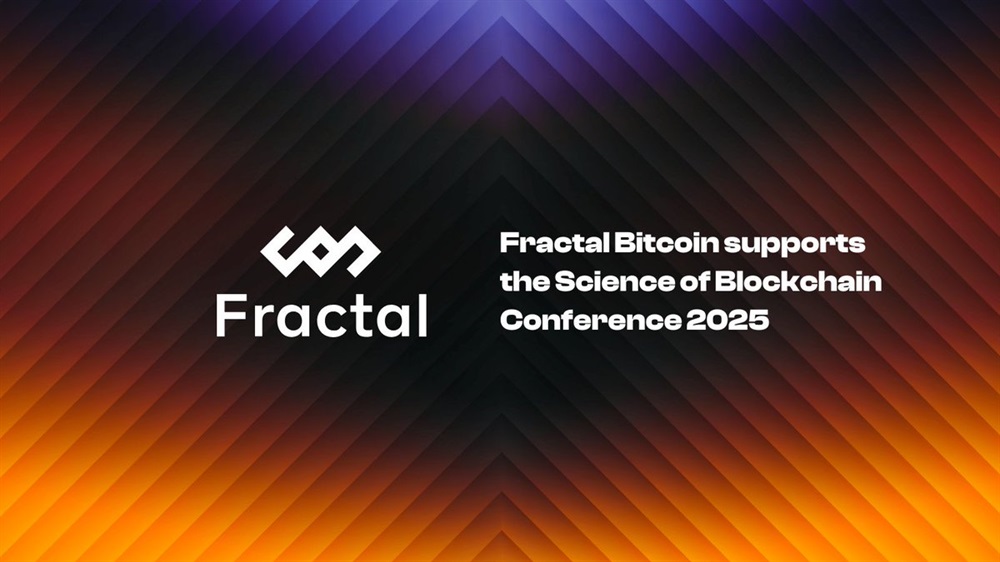 Fractal

Fractal Bitcoin supports the Science of Blockchain Conference 2025